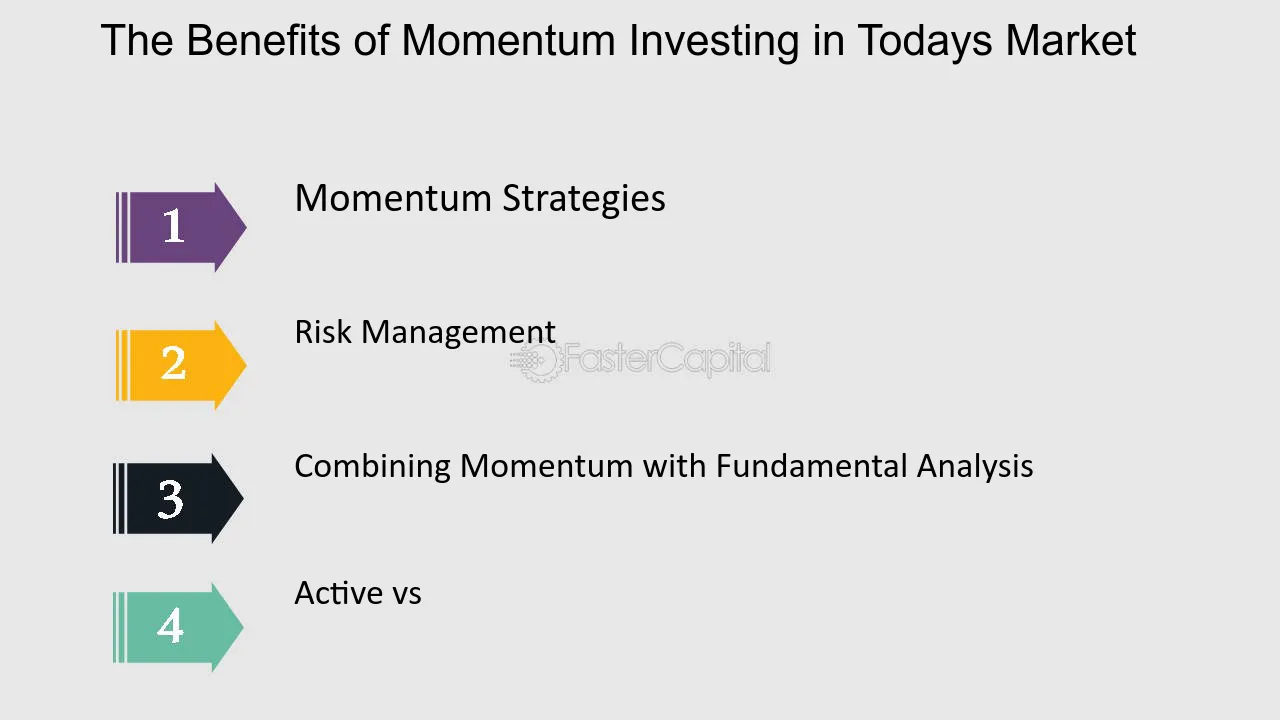 The Benefits of Momentum Investing in Todays Market

1
Momentum Strategies

2
Risk Management

3
Combining Momentum with Fundamental Analysis

4
Active vs

FasterCapital